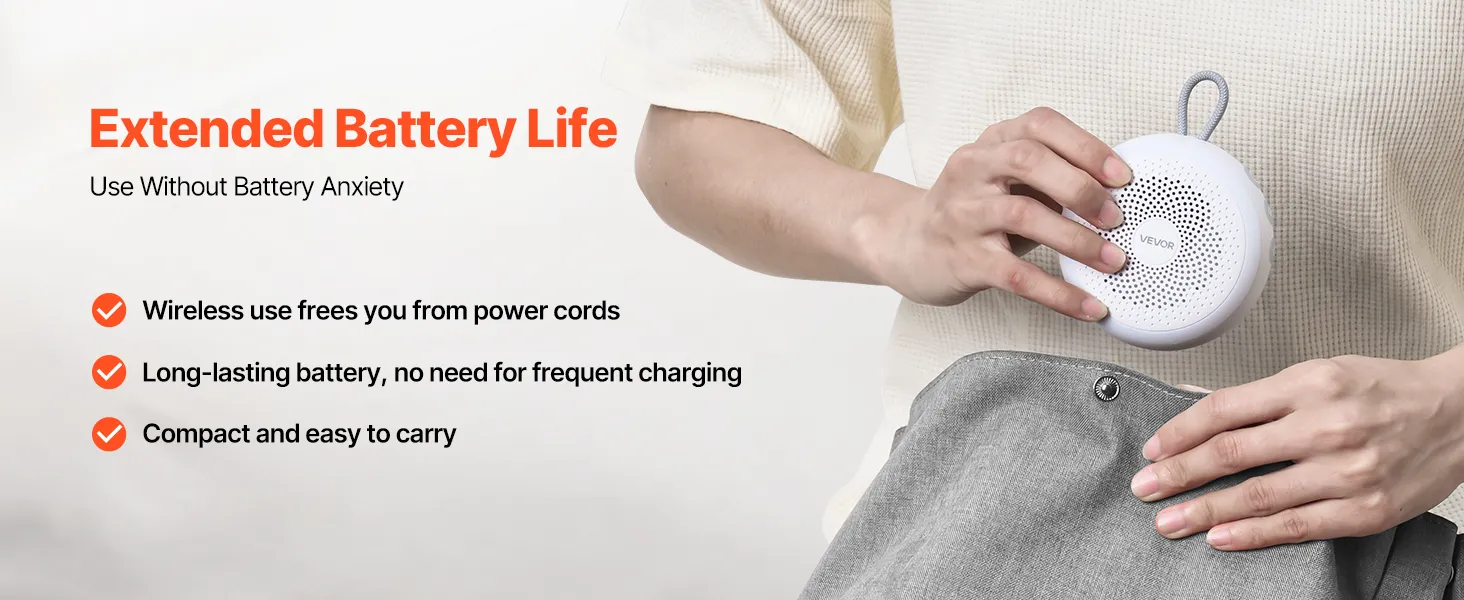 Extended Battery Life

Use Without Battery Anxiety

Wireless use frees you from power cords

Long-lasting battery, no need for frequent charging

Compact and easy to carry

VEVOR